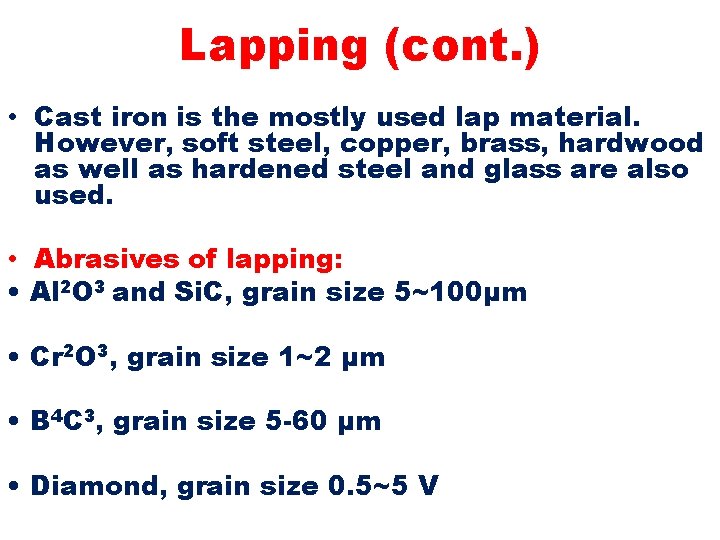 Lapping (cont.)

• Cast iron is the mostly used lap material. However, soft steel, copper, brass, hardwood as well as hardened steel and glass are also used.

• Abrasives of lapping:

• $Al^2O^3$ and SiC, grain size 5~100µm

• $Cr^2O^3$, grain size 1~2 µm

• $B^4C^3$, grain size 5-60 µm

• Diamond, grain size 0.5~5 V